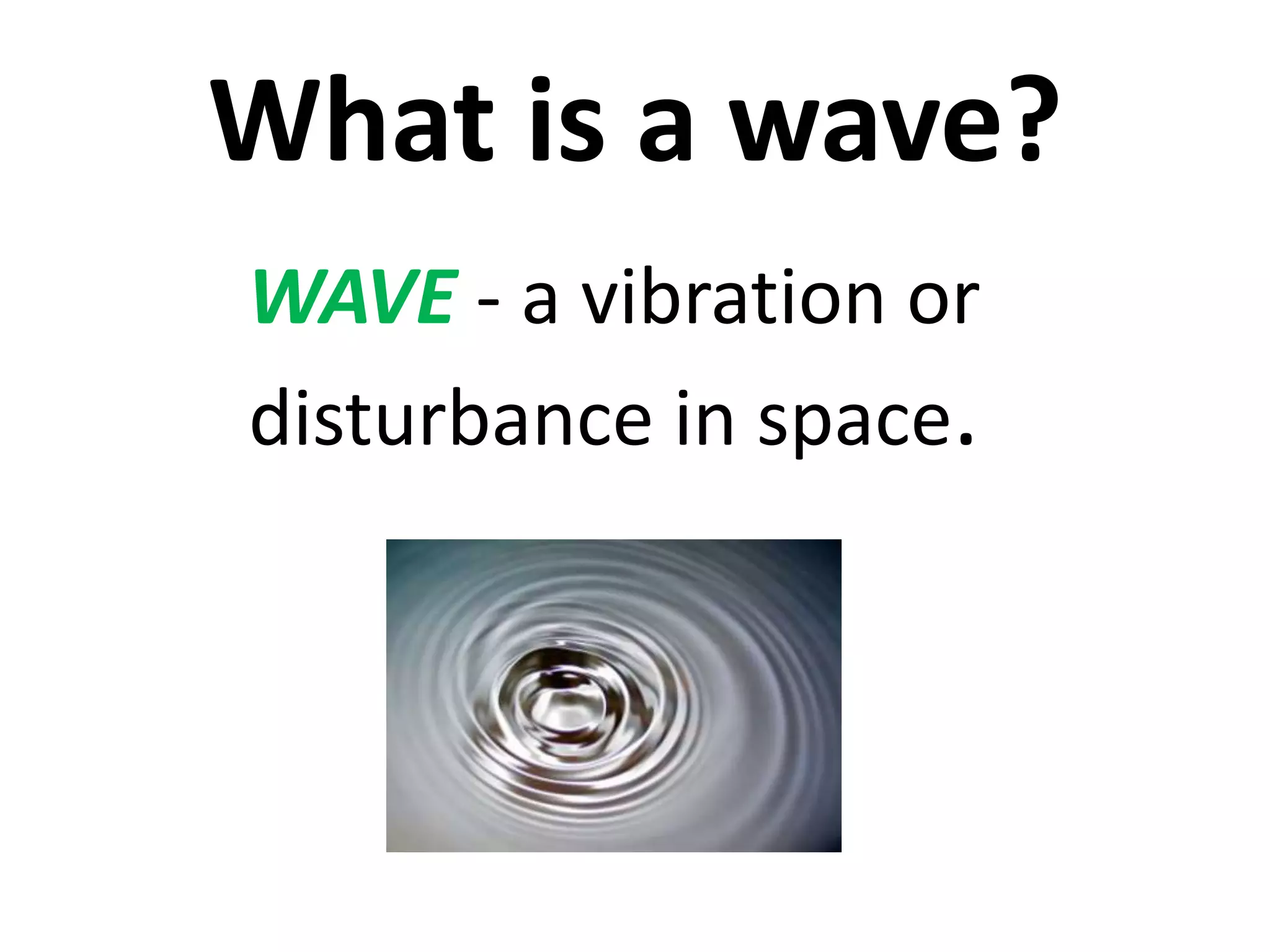 What is a wave?

WAVE - a vibration or disturbance in space.